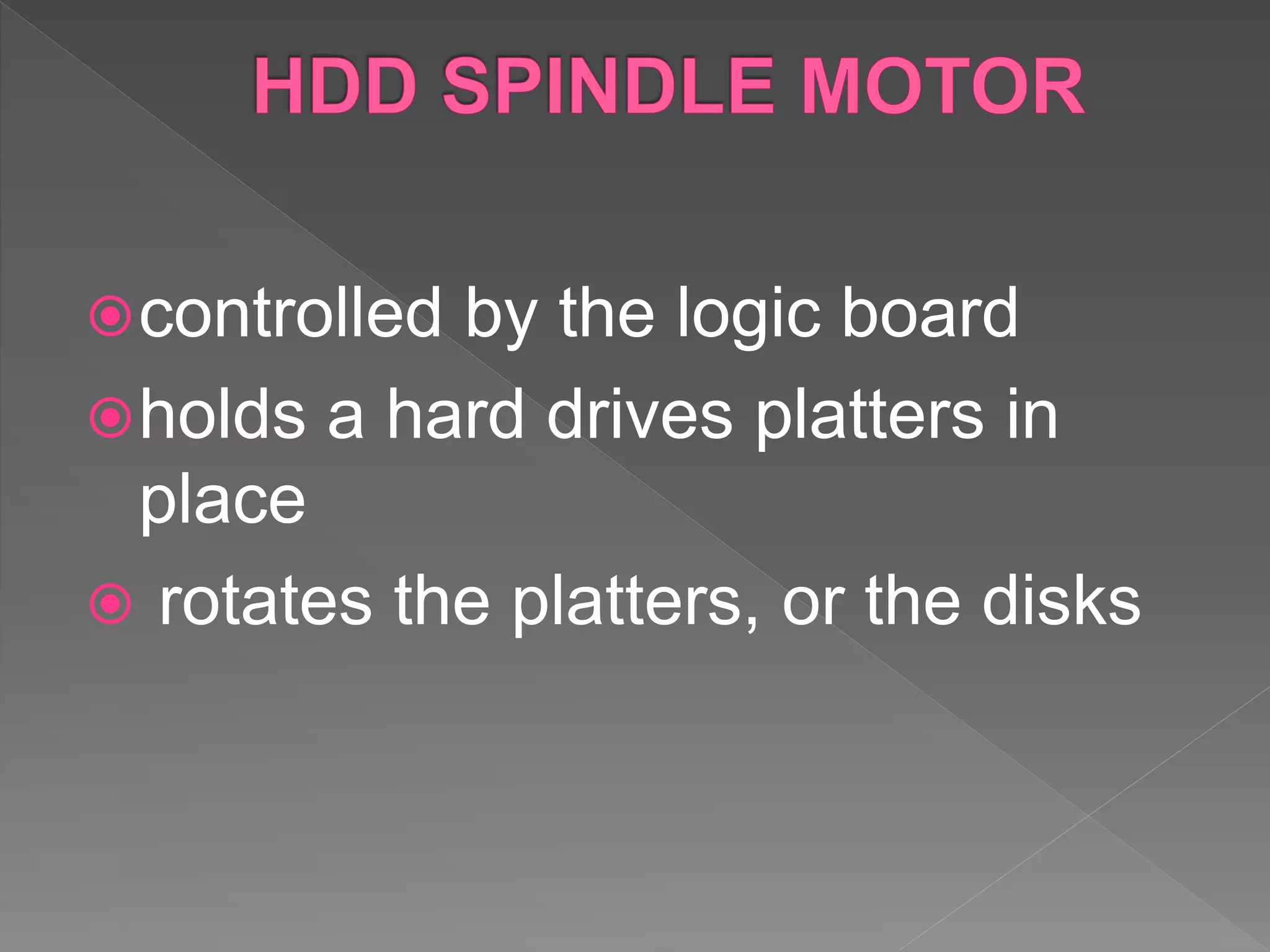 HDD SPINDLE MOTOR

controlled by the logic board

holds a hard drives platters in place

rotates the platters, or the disks